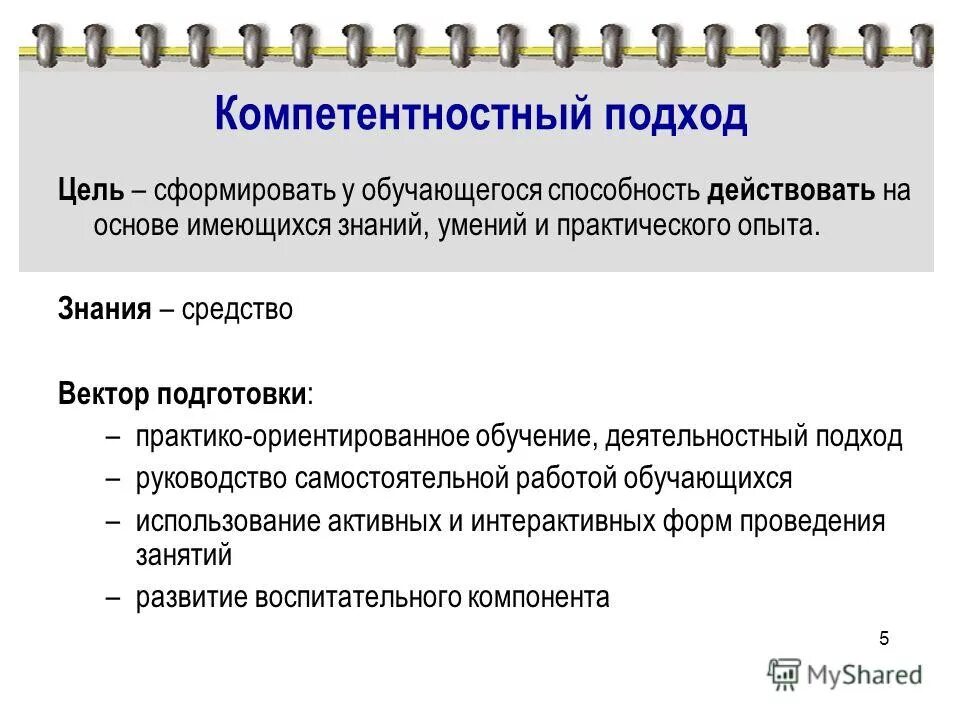 Компетентностный подход

Цель – сформировать у обучающегося способность действовать на основе имеющихся знаний, умений и практического опыта.

Знания – средство

Вектор подготовки:

– практико-ориентированное обучение, деятельностный подход
– руководство самостоятельной работой обучающихся
– использование активных и интерактивных форм проведения занятий
– развитие воспитательного компонента

5

MyShared